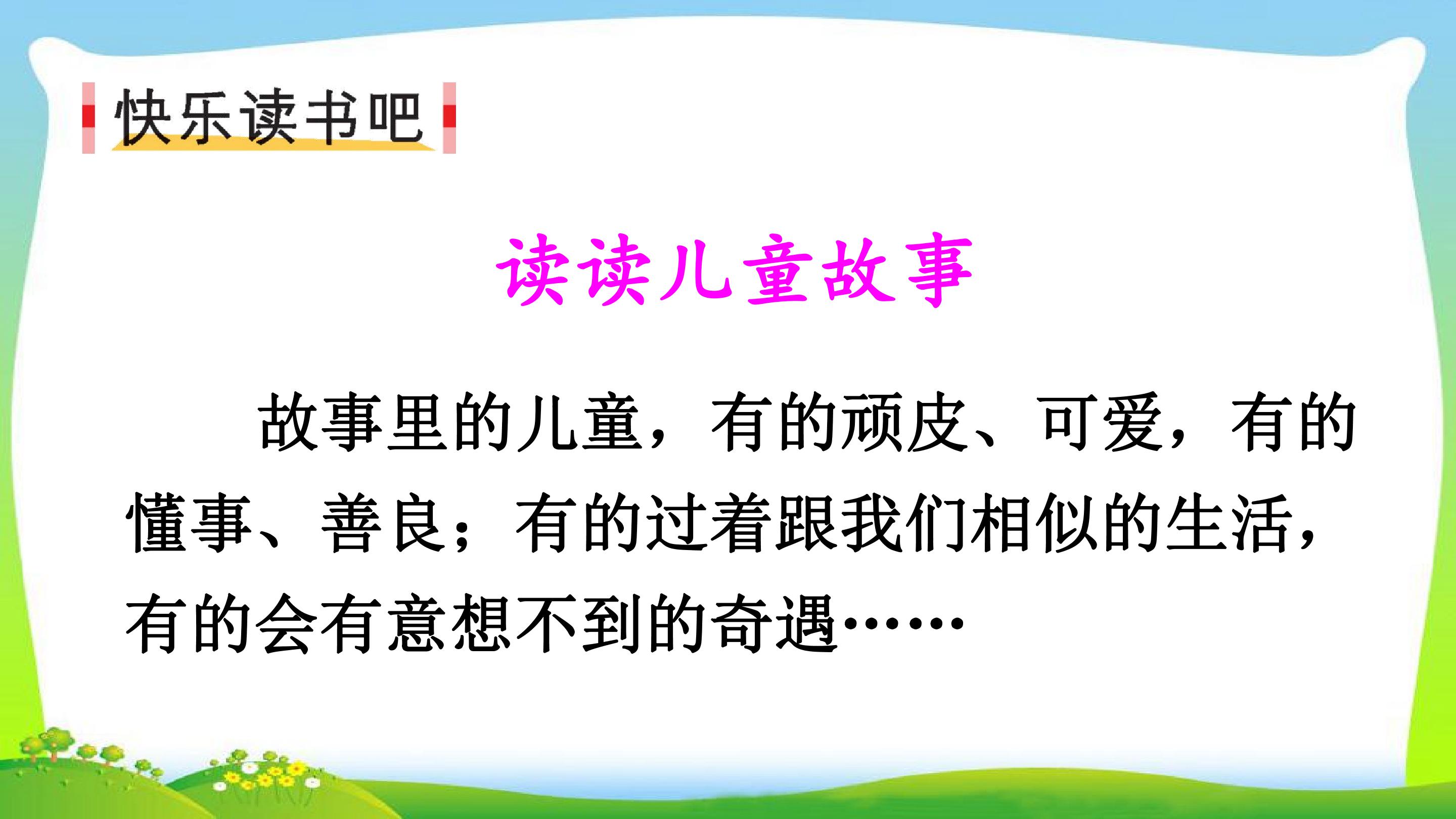 快乐读书吧

读读儿童故事

故事里的儿童，有的顽皮、可爱，有的懂事、善良；有的过着跟我们相似的生活，有的会有意想不到的奇遇……